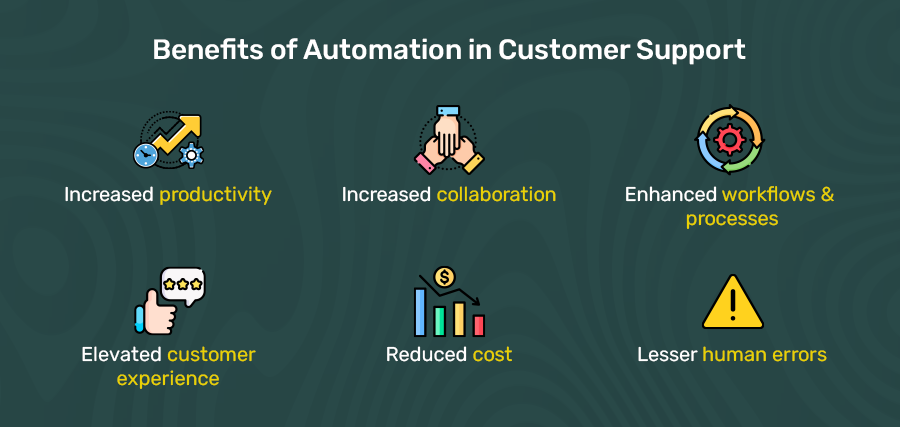 Benefits of Automation in Customer Support

Increased productivity

Increased collaboration

Enhanced workflows & processes

Elevated customer experience

Reduced cost

Lesser human errors